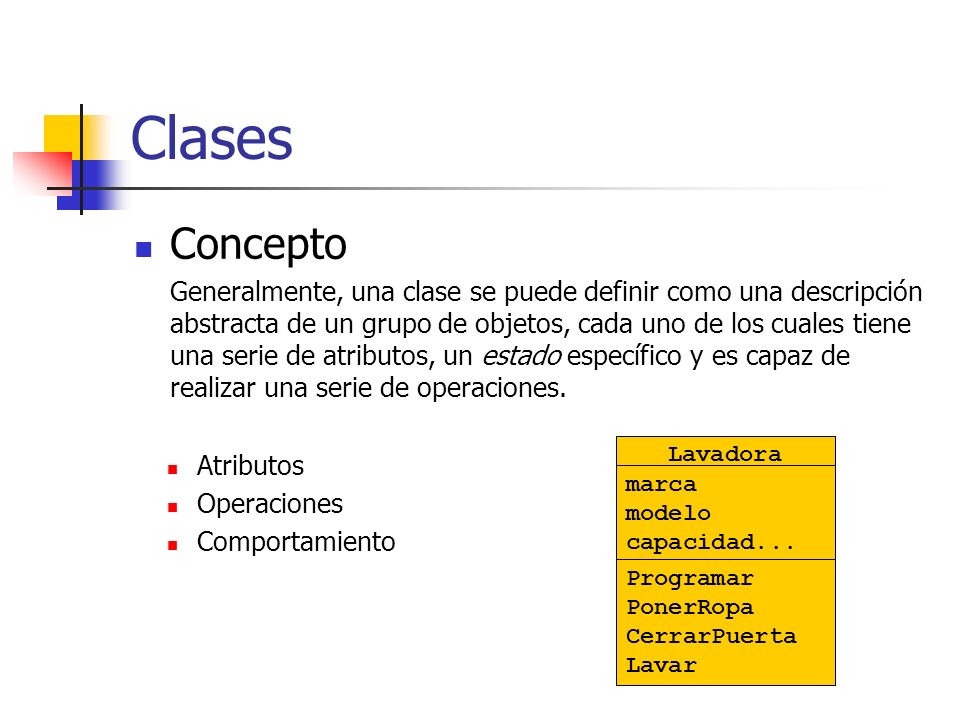 Clases

Concepto

Generalmente, una clase se puede definir como una descripción abstracta de un grupo de objetos, cada uno de los cuales tiene una serie de atributos, un estado específico y es capaz de realizar una serie de operaciones.

Atributos
Operaciones
Comportamiento

Lavadora
marca
modelo
capacidad...
Programar
PonerRopa
CerrarPuerta
Lavar